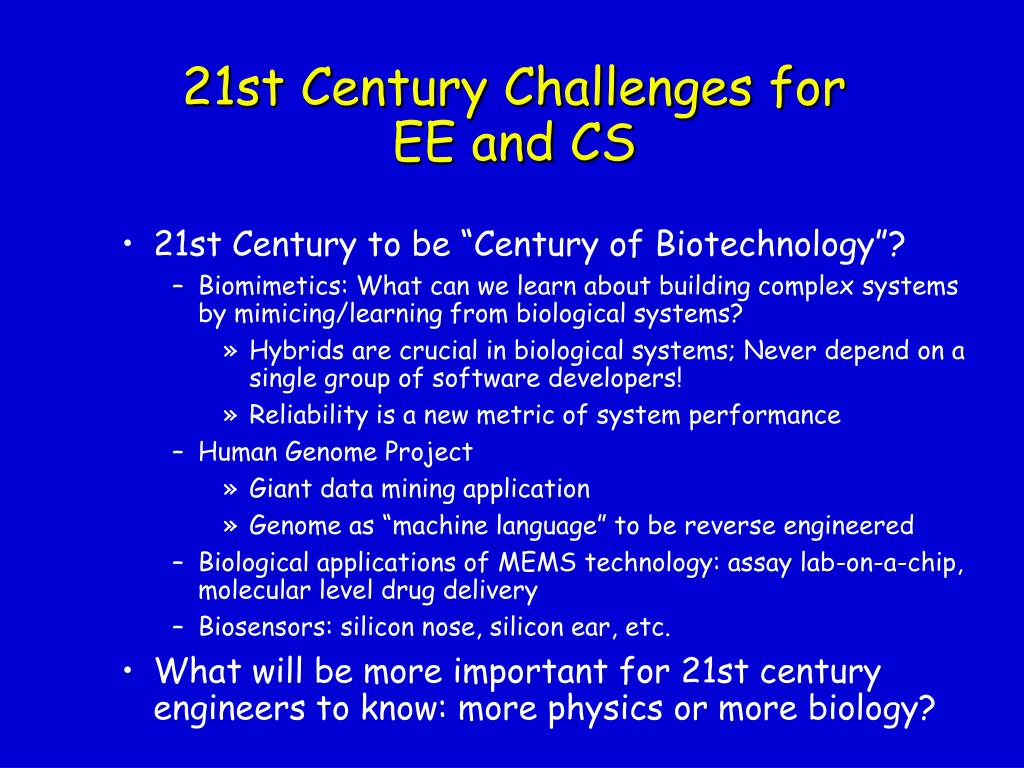 21st Century Challenges for EE and CS

• 21st Century to be “Century of Biotechnology”?
– Biomimetics: What can we learn about building complex systems by mimicing/learning from biological systems?
» Hybrids are crucial in biological systems; Never depend on a single group of software developers!
» Reliability is a new metric of system performance
– Human Genome Project
» Giant data mining application
» Genome as “machine language” to be reverse engineered
– Biological applications of MEMS technology: assay lab-on-a-chip, molecular level drug delivery
– Biosensors: silicon nose, silicon ear, etc.
• What will be more important for 21st century engineers to know: more physics or more biology?